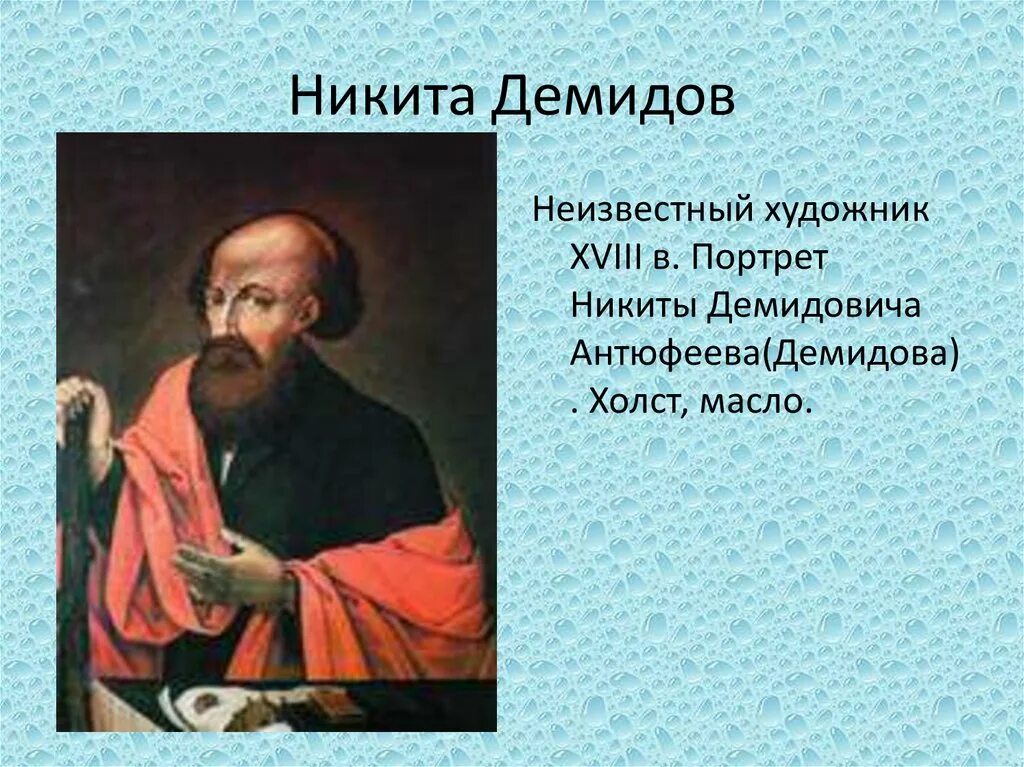 Никита Демидов

Неизвестный художник XVIII в. Портрет Никиты Демидовича Антюфеева(Демидова) . Холст, масло.